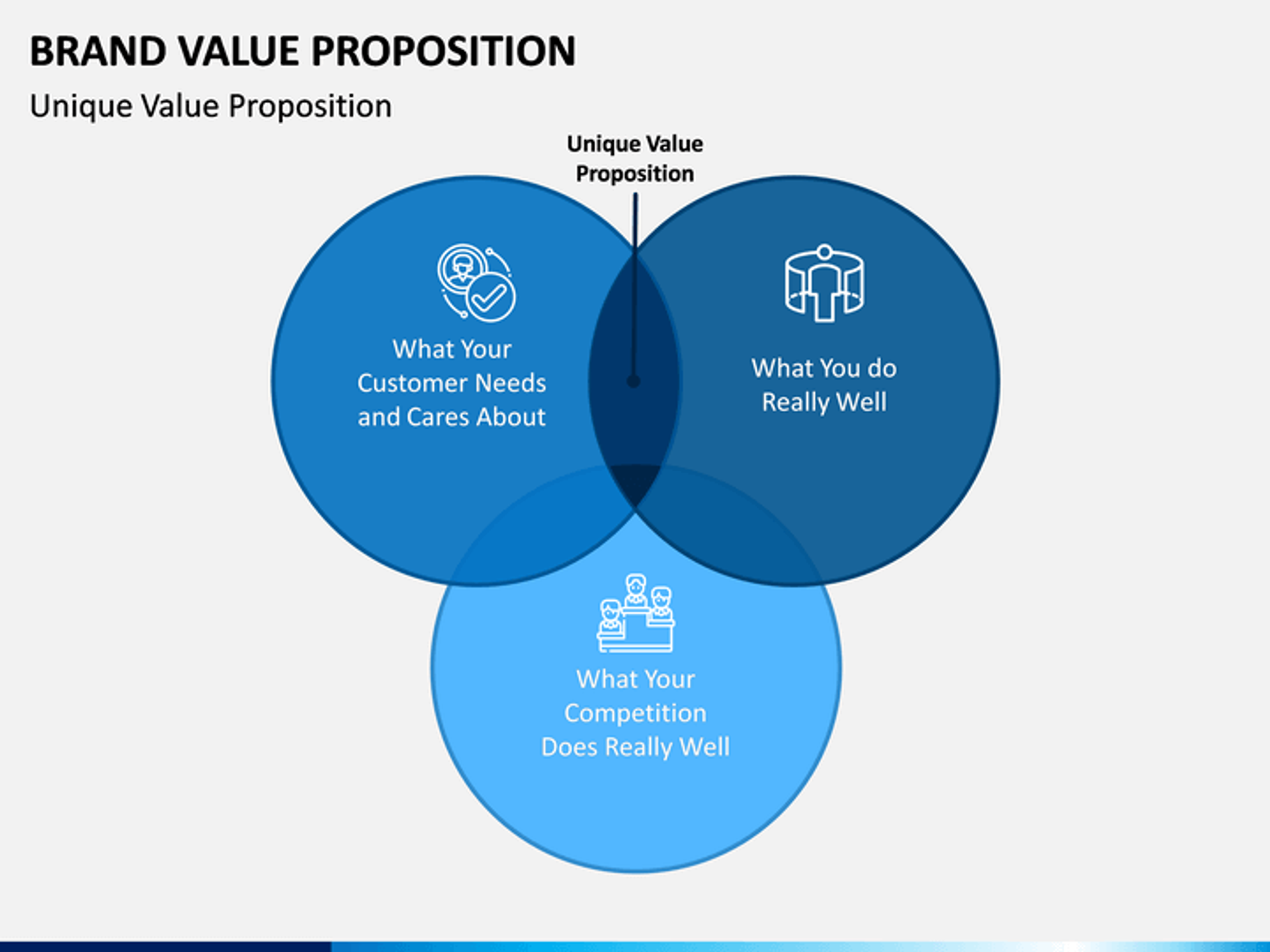 BRAND VALUE PROPOSITION

Unique Value Proposition

Unique Value Proposition

What Your Customer Needs and Cares About

What You do Really Well

What Your Competition Does Really Well